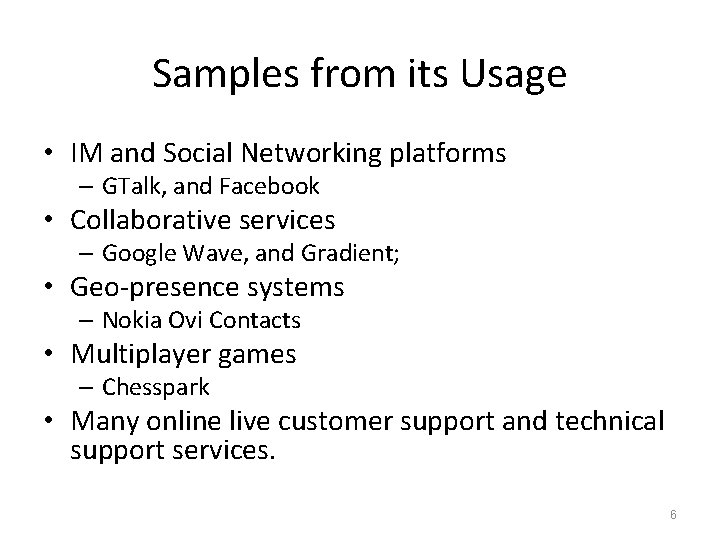 Samples from its Usage

• IM and Social Networking platforms
– GTalk, and Facebook
• Collaborative services
– Google Wave, and Gradient;
• Geo-presence systems
– Nokia Ovi Contacts
• Multiplayer games
– Chesspark
• Many online live customer support and technical support services.

6